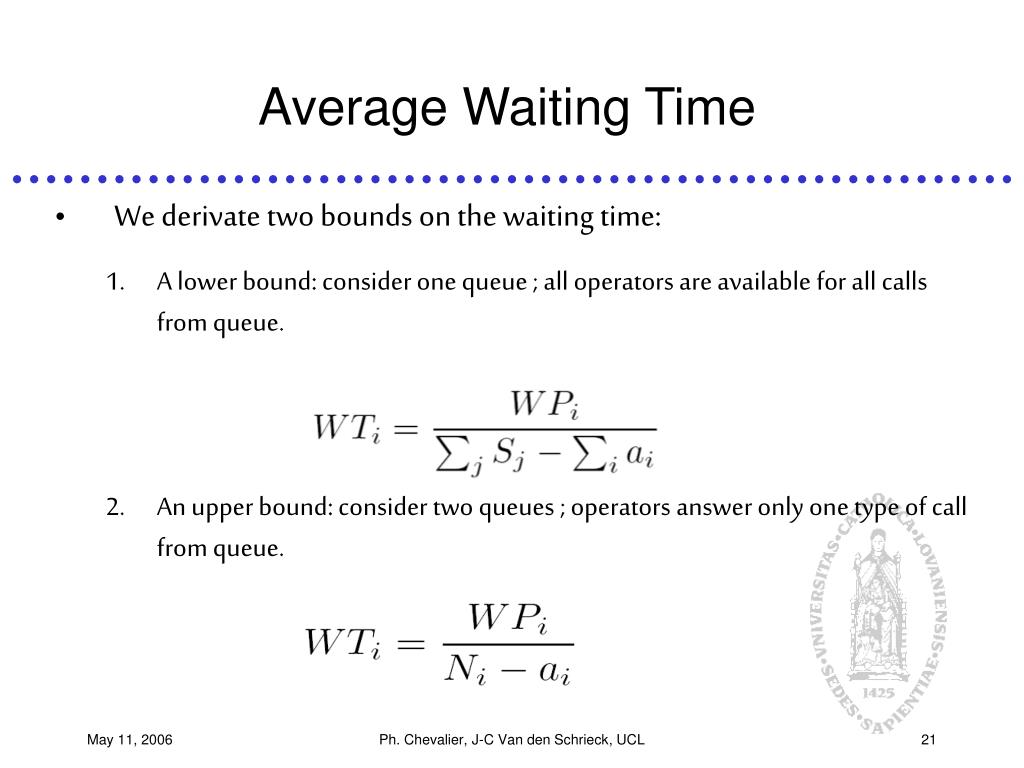 Average Waiting Time

• We derivate two bounds on the waiting time:

1. A lower bound: consider one queue ; all operators are available for all calls from queue.

$WT_i = \frac{WP_i}{\sum_j S_j - \sum_i a_i}$

2. An upper bound: consider two queues ; operators answer only one type of call from queue.

$WT_i = \frac{WP_i}{N_i - a_i}$

UNIVERSITAS CATHOLICA LOVANIENSIS SEDES SAPIENTIAE 1425

May 11, 2006

Ph. Chevalier, J-C Van den Schrieck, UCL

21